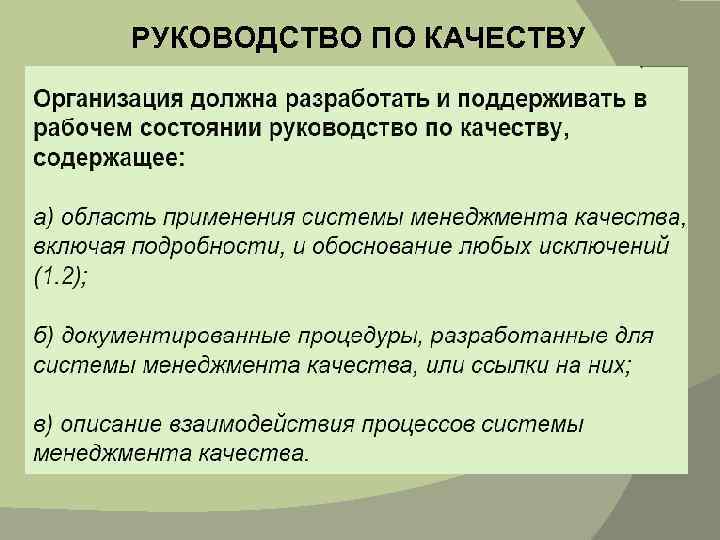 РУКОВОДСТВО ПО КАЧЕСТВУ

Организация должна разработать и поддерживать в рабочем состоянии руководство по качеству, содержащее:

а) область применения системы менеджмента качества, включая подробности, и обоснование любых исключений (1.2);

б) документированные процедуры, разработанные для системы менеджмента качества, или ссылки на них;

в) описание взаимодействия процессов системы менеджмента качества.